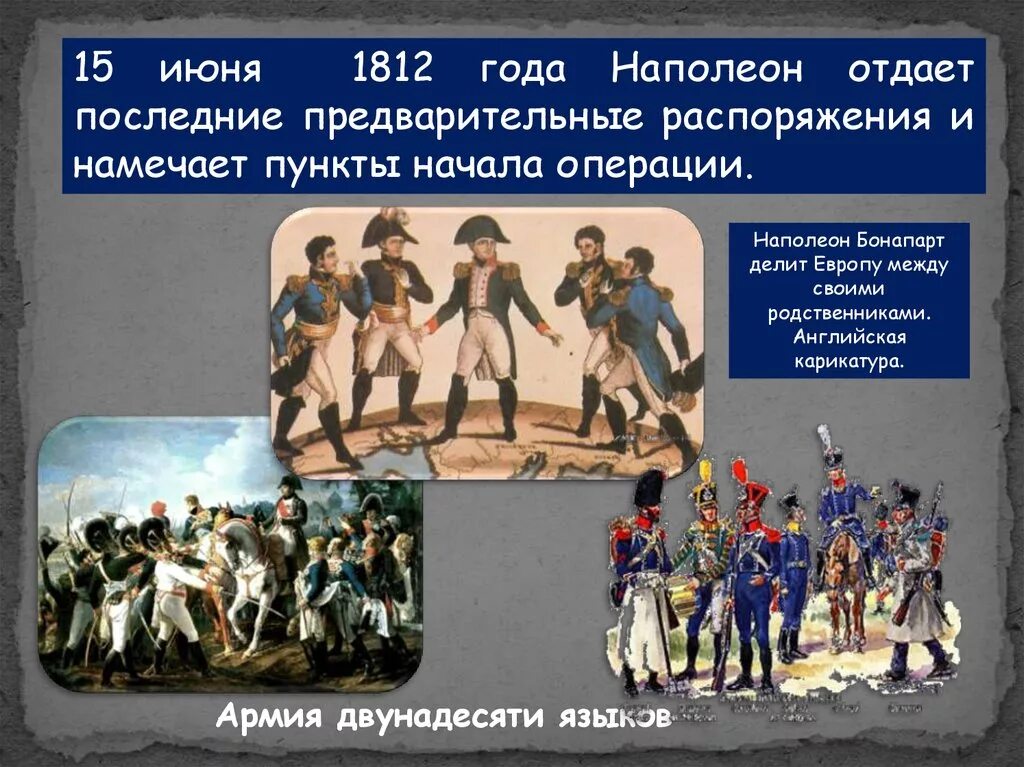 15 июня 1812 года Наполеон отдает последние предварительные распоряжения и намечает пункты начала операции.

Наполеон Бонапарт делит Европу между своими родственниками. Английская карикатура.

Армия двунадесяти языков